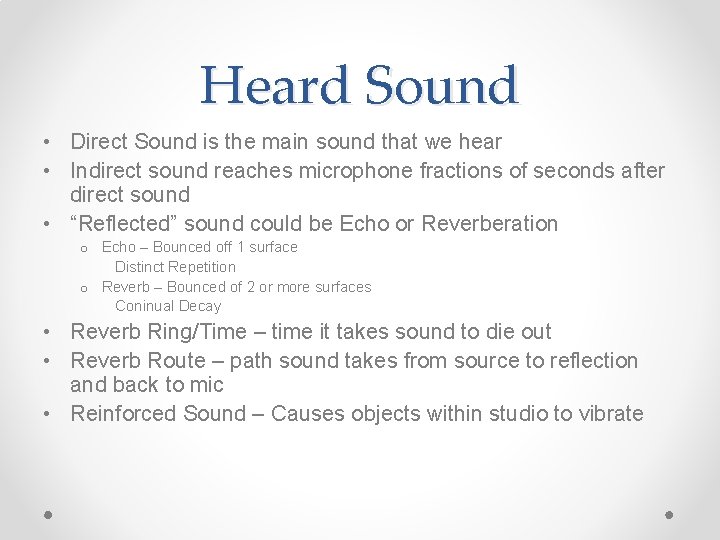 Heard Sound

• Direct Sound is the main sound that we hear
• Indirect sound reaches microphone fractions of seconds after direct sound
• “Reflected” sound could be Echo or Reverberation
  o Echo – Bounced off 1 surface
    Distinct Repetition
  o Reverb – Bounced of 2 or more surfaces
    Coninual Decay
• Reverb Ring/Time – time it takes sound to die out
• Reverb Route – path sound takes from source to reflection and back to mic
• Reinforced Sound – Causes objects within studio to vibrate